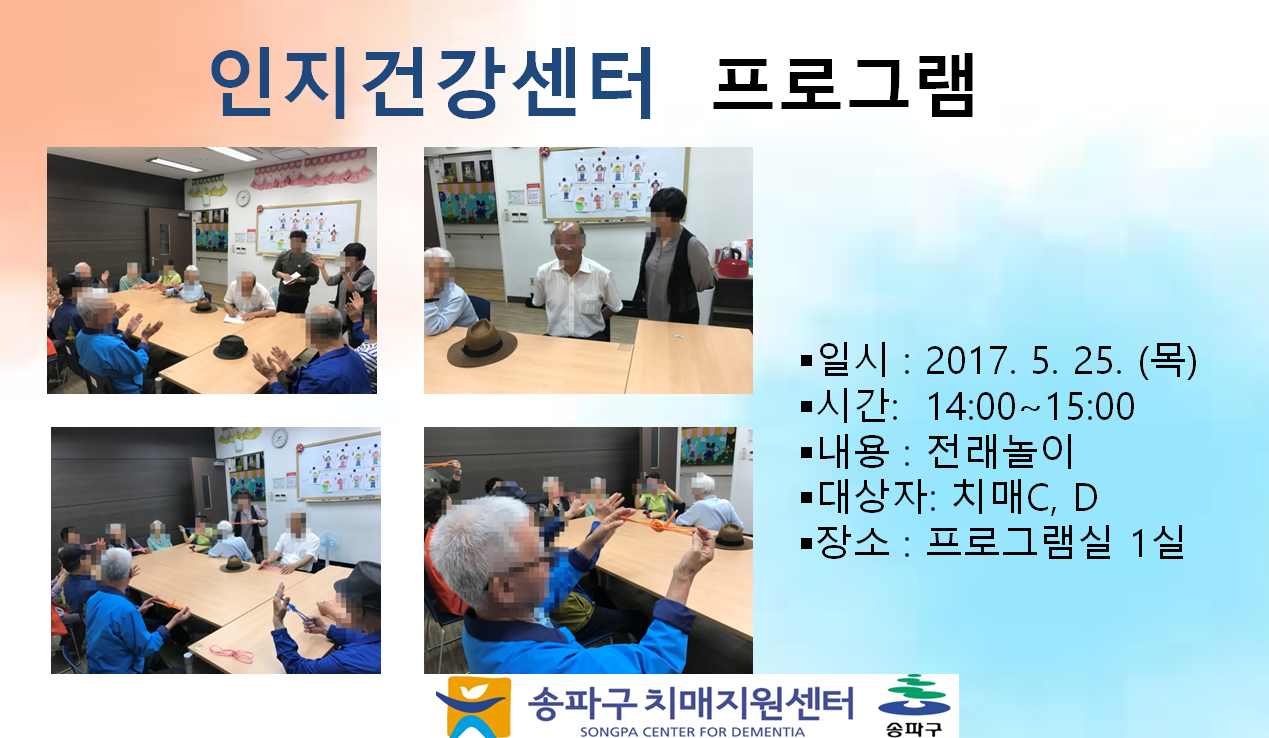 인지건강센터 프로그램

▪일시 : 2017. 5. 25. (목)
▪시간: 14:00~15:00
▪내용 : 전래놀이
▪대상자: 치매C, D
▪장소 : 프로그램실 1실

송파구 치매지원센터
SONGPA CENTER FOR DEMENTIA
송파구